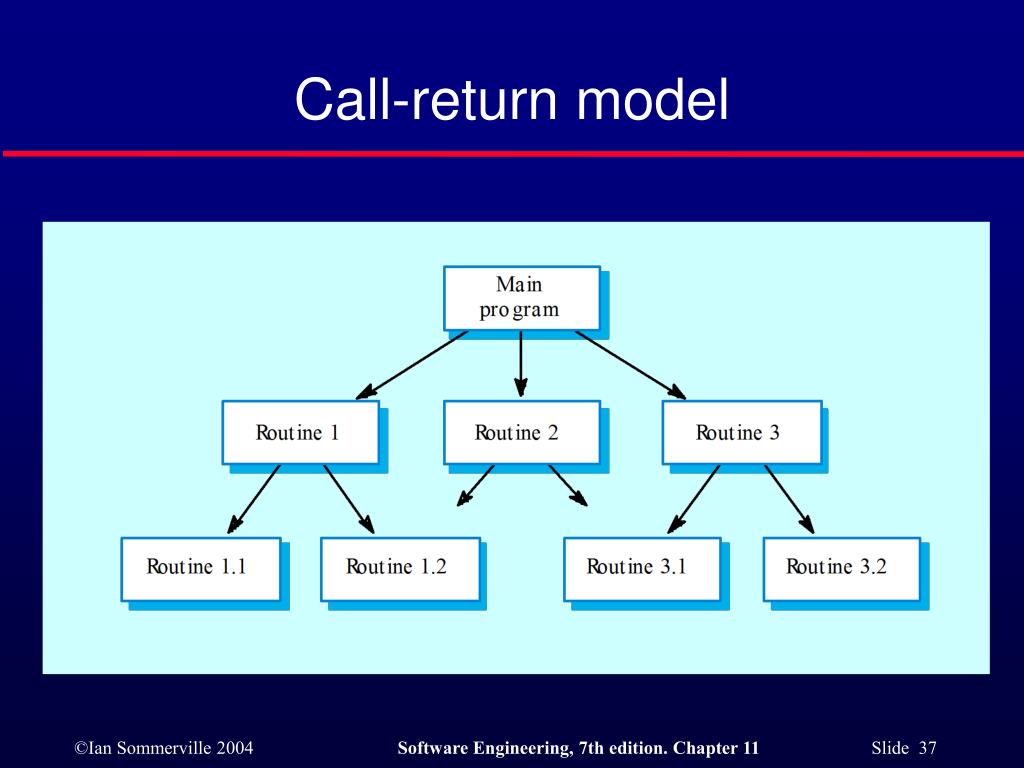 Call-return model

Main program

Routine 1

Routine 2

Routine 3

Routine 1.1

Routine 1.2

Routine 3.1

Routine 3.2

©Ian Sommerville 2004

Software Engineering, 7th edition. Chapter 11

Slide 37